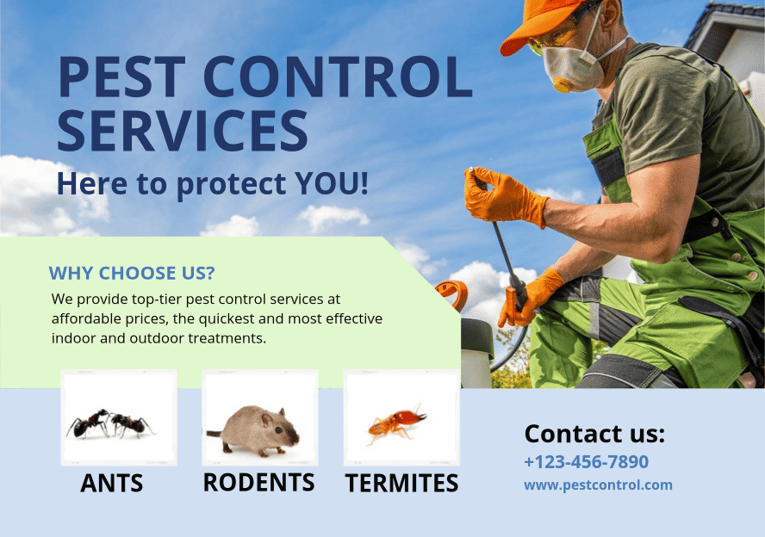 PEST CONTROL SERVICES

Here to protect YOU!

WHY CHOOSE US?

We provide top-tier pest control services at affordable prices, the quickest and most effective indoor and outdoor treatments.

ANTS

RODENTS

TERMITES

Contact us:

+123-456-7890

www.pestcontrol.com